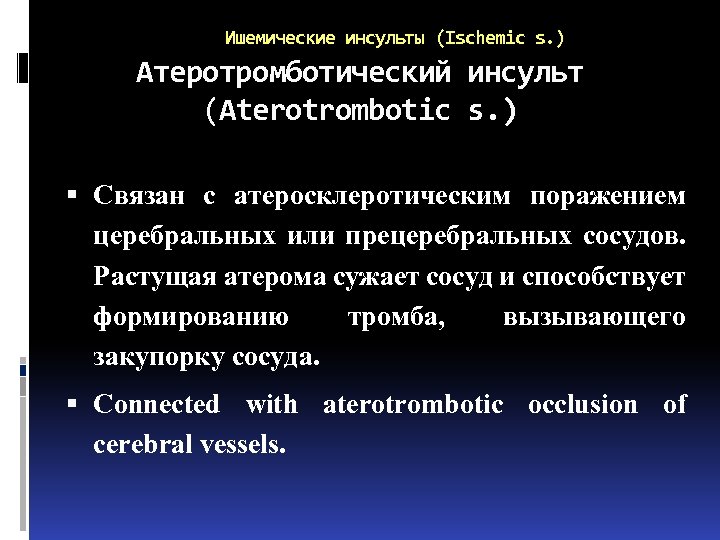 Ишемические инсульты (Ischemic s.)

Атеротромботический инсульт (Aterotrombotic s.)

▪ Связан с атеросклеротическим поражением церебральных или прецеребральных сосудов. Растущая атерома сужает сосуд и способствует формированию тромба, вызывающего закупорку сосуда.

▪ Connected with aterotrombotic occlusion of cerebral vessels.